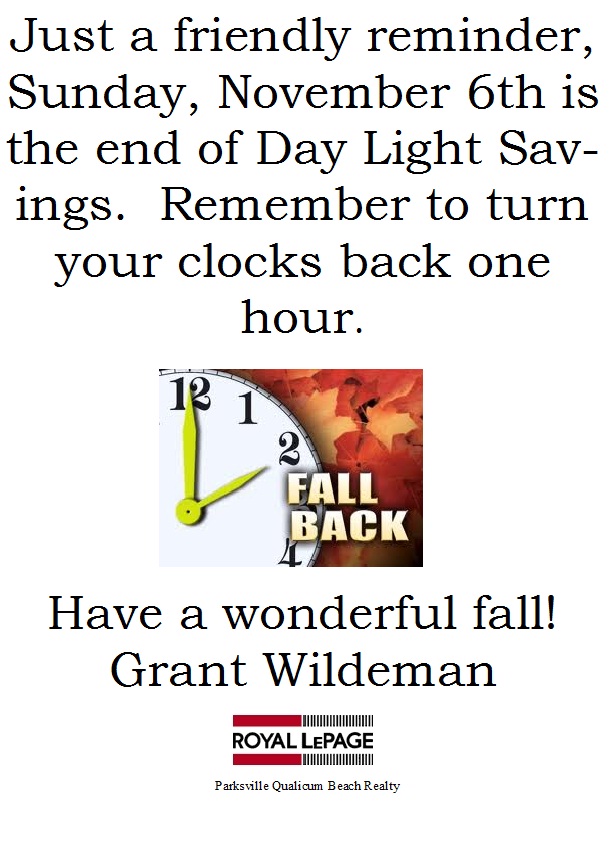 Just a friendly reminder, Sunday, November 6th is the end of Day Light Savings. Remember to turn your clocks back one hour.

12 1 2 4

FALL BACK

Have a wonderful fall!
Grant Wildeman

ROYAL LEPAGE

Parksville Qualicum Beach Realty